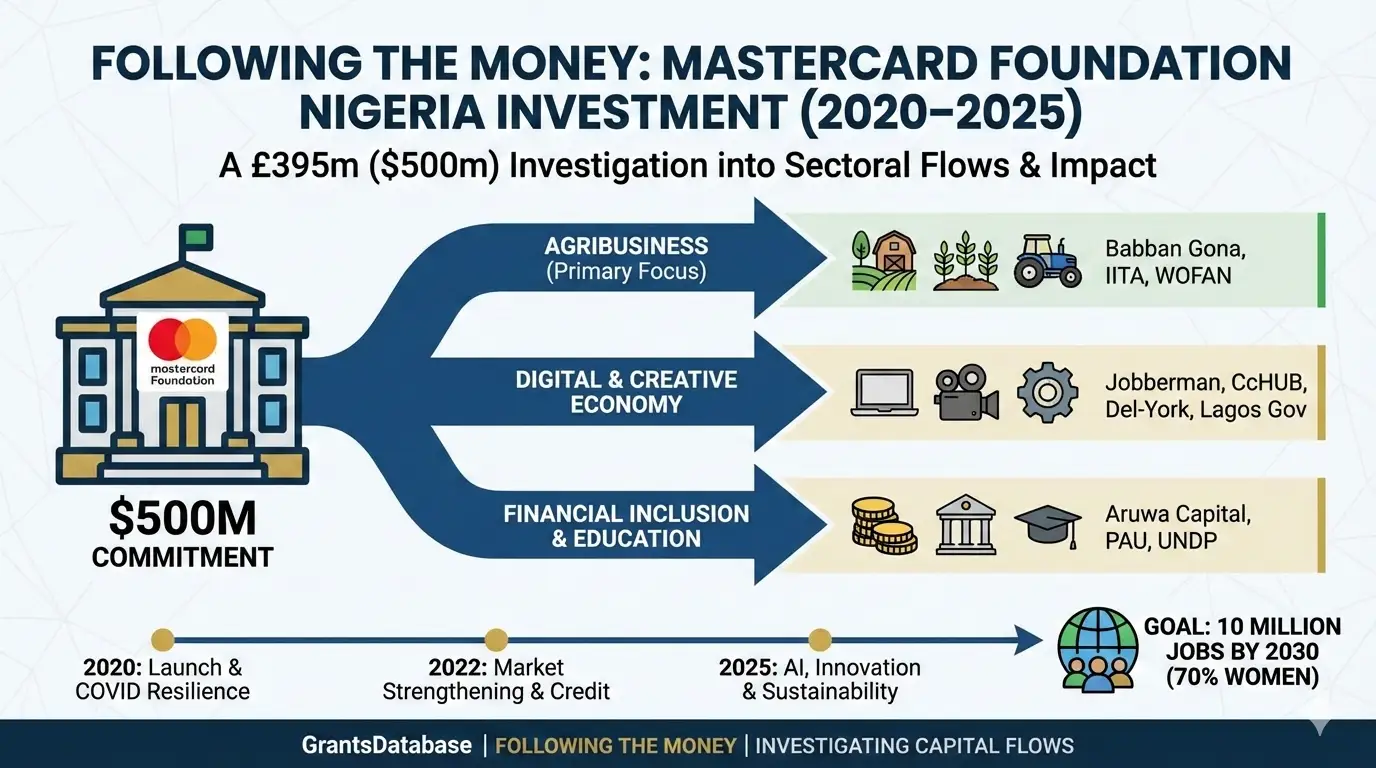 FOLLOWING THE MONEY: MASTERCARD FOUNDATION NIGERIA INVESTMENT (2020–2025)

A £395m ($500m) Investigation into Sectoral Flows & Impact

mastercard Foundation

$500M COMMITMENT

AGRIBUSINESS (Primary Focus)

Babban Gona, IITA, WOFAN

DIGITAL & CREATIVE ECONOMY

Jobberman, CcHUB, Del-York, Lagos Gov

FINANCIAL INCLUSION & EDUCATION

Aruwa Capital, PAU, UNDP

2020: Launch & COVID Resilience

2022: Market Strengthening & Credit

2025: AI, Innovation & Sustainability

GOAL: 10 MILLION JOBS BY 2030 (70% WOMEN)

GrantsDatabase | FOLLOWING THE MONEY | INVESTIGATING CAPITAL FLOWS